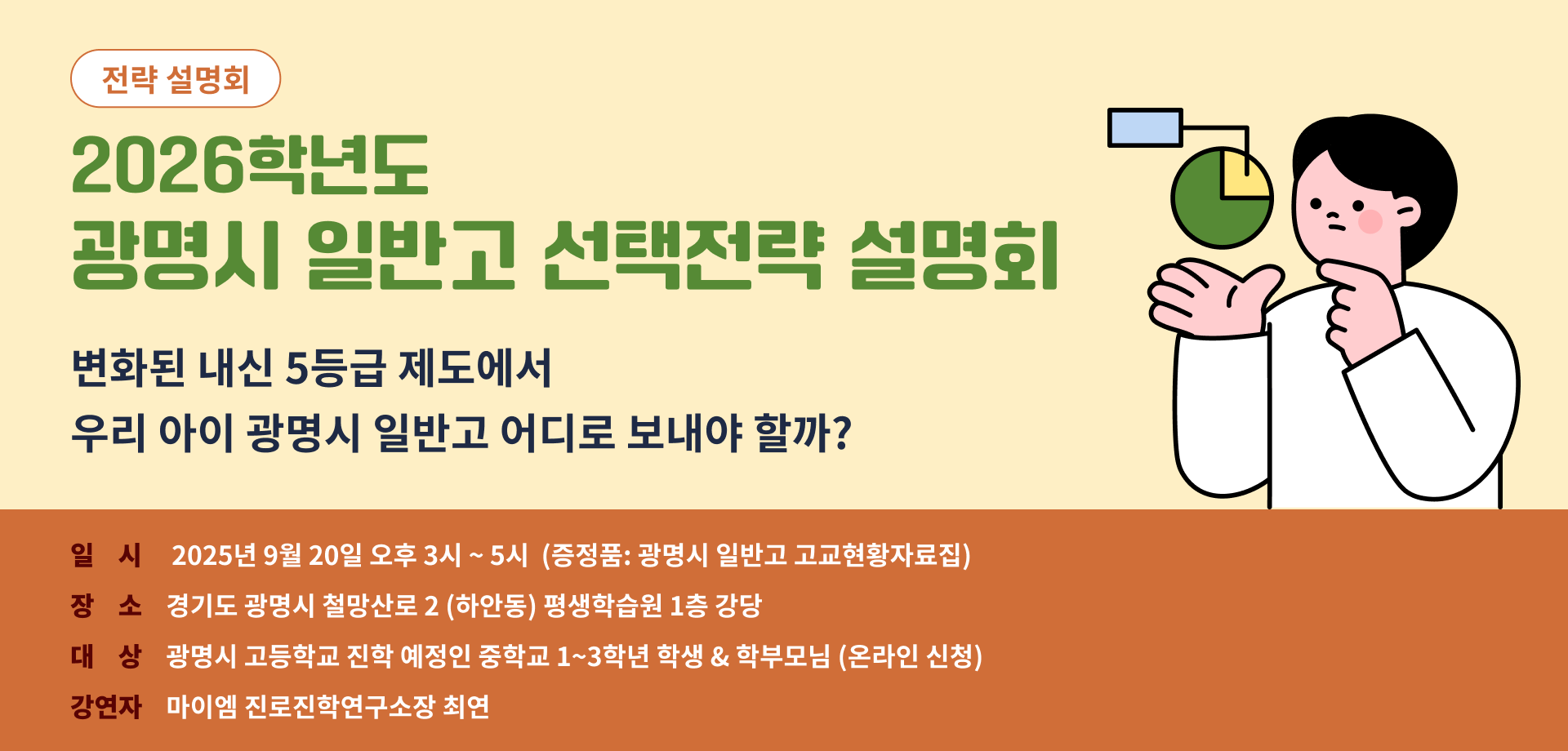 전략 설명회

2026학년도
광명시 일반고 선택전략 설명회

변화된 내신 5등급 제도에서
우리 아이 광명시 일반고 어디로 보내야 할까?

일 시 2025년 9월 20일 오후 3시 ~ 5시 (증정품: 광명시 일반고 고교현황자료집)
장 소 경기도 광명시 철망산로 2 (하안동) 평생학습원 1층 강당
대 상 광명시 고등학교 진학 예정인 중학교 1~3학년 학생 & 학부모님 (온라인 신청)
강연자 마이엠 진로진학연구소장 최연